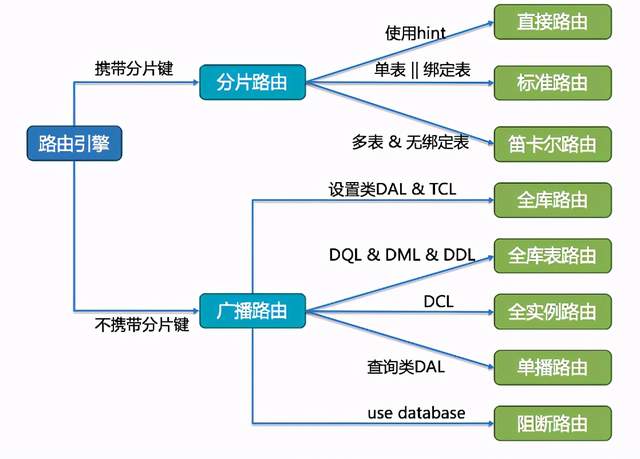 路由引擎

携带分片键

分片路由

使用hint

直接路由

单表 || 绑定表

标准路由

多表 & 无绑定表

笛卡尔路由

不携带分片键

广播路由

设置类DAL & TCL

全库路由

DQL & DML & DDL

全库表路由

DCL

全实例路由

查询类DAL

单播路由

use database

阻断路由